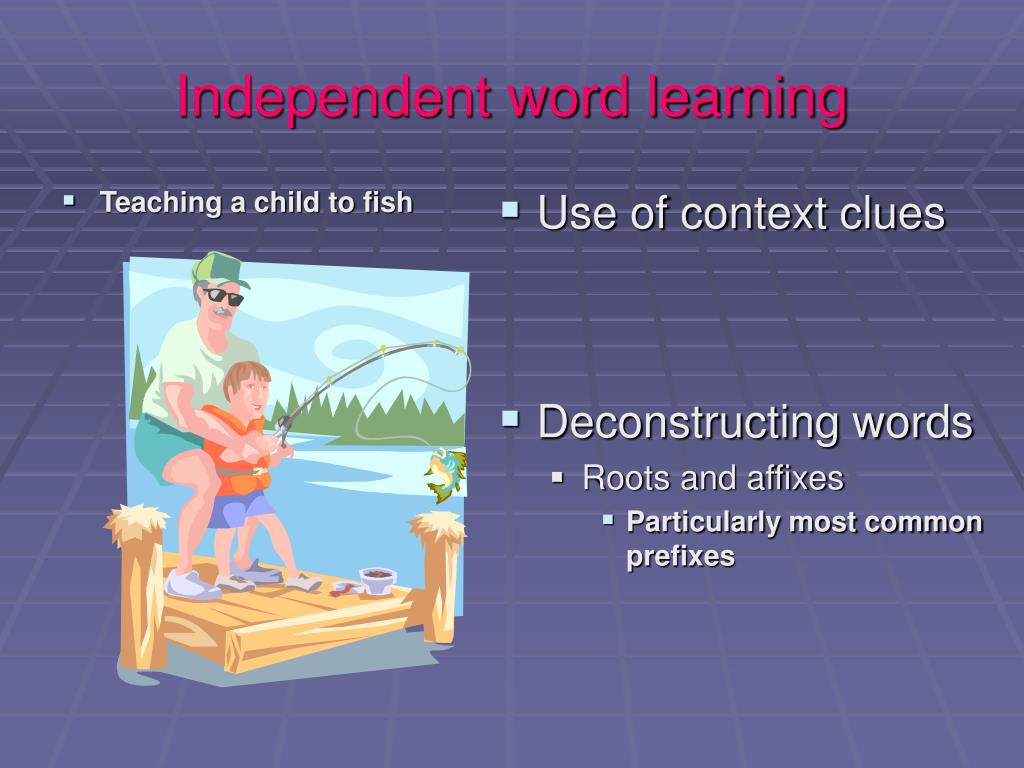 Independent word learning

Teaching a child to fish

Use of context clues

Deconstructing words

Roots and affixes

Particularly most common prefixes